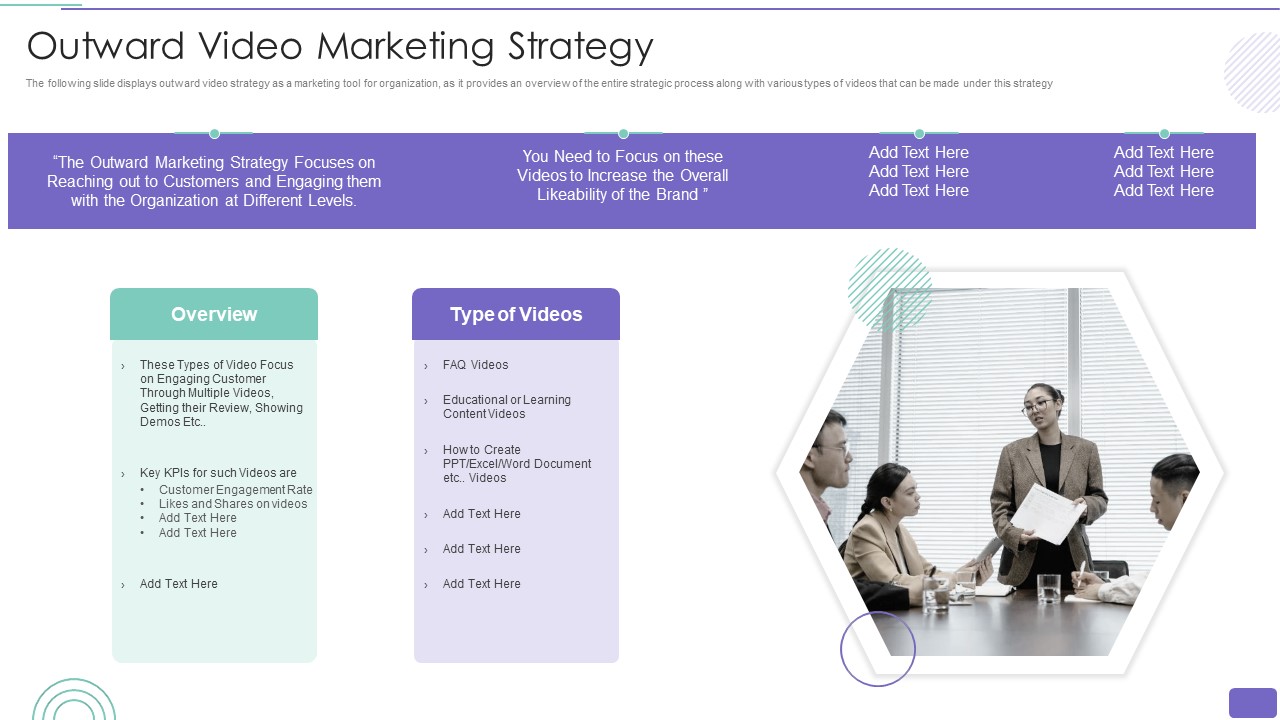 Outward Video Marketing Strategy

The following slide displays outward video strategy as a marketing tool for organization, as it provides an overview of the entire strategic process along with various types of videos that can be made under this strategy

“The Outward Marketing Strategy Focuses on Reaching out to Customers and Engaging them with the Organization at Different Levels.

You Need to Focus on these Videos to Increase the Overall Likeability of the Brand ”

Add Text Here
Add Text Here
Add Text Here

Add Text Here
Add Text Here
Add Text Here

Overview

› These Types of Video Focus on Engaging Customer Through Multiple Videos, Getting their Review, Showing Demos Etc..

› Key KPIs for such Videos are
• Customer Engagement Rate
• Likes and Shares on videos
• Add Text Here
• Add Text Here

› Add Text Here

Type of Videos

› FAQ Videos

› Educational or Learning Content Videos

› How to Create PPT/Excel/Word Document etc.. Videos

› Add Text Here

› Add Text Here

› Add Text Here